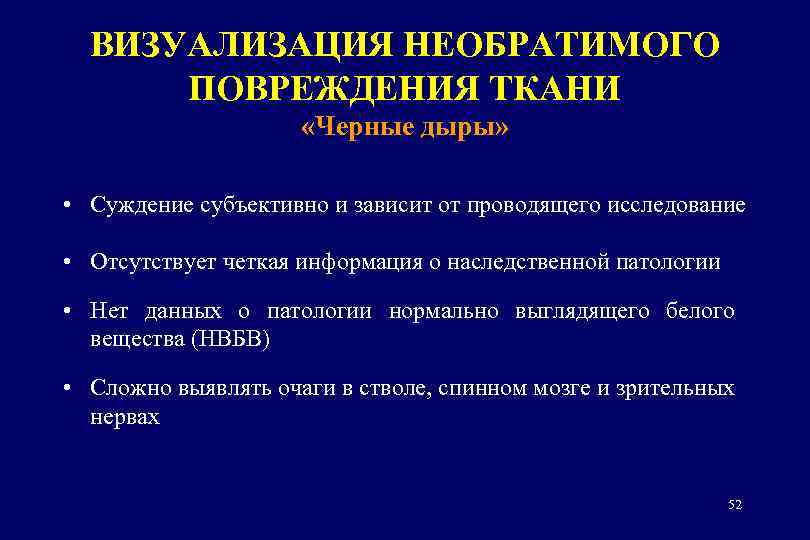 ВИЗУАЛИЗАЦИЯ НЕОБРАТИМОГО ПОВРЕЖДЕНИЯ ТКАНИ
«Черные дыры»

• Суждение субъективно и зависит от проводящего исследование

• Отсутствует четкая информация о наследственной патологии

• Нет данных о патологии нормально выглядящего белого вещества (НВБВ)

• Сложно выявлять очаги в стволе, спинном мозге и зрительных нервах

52